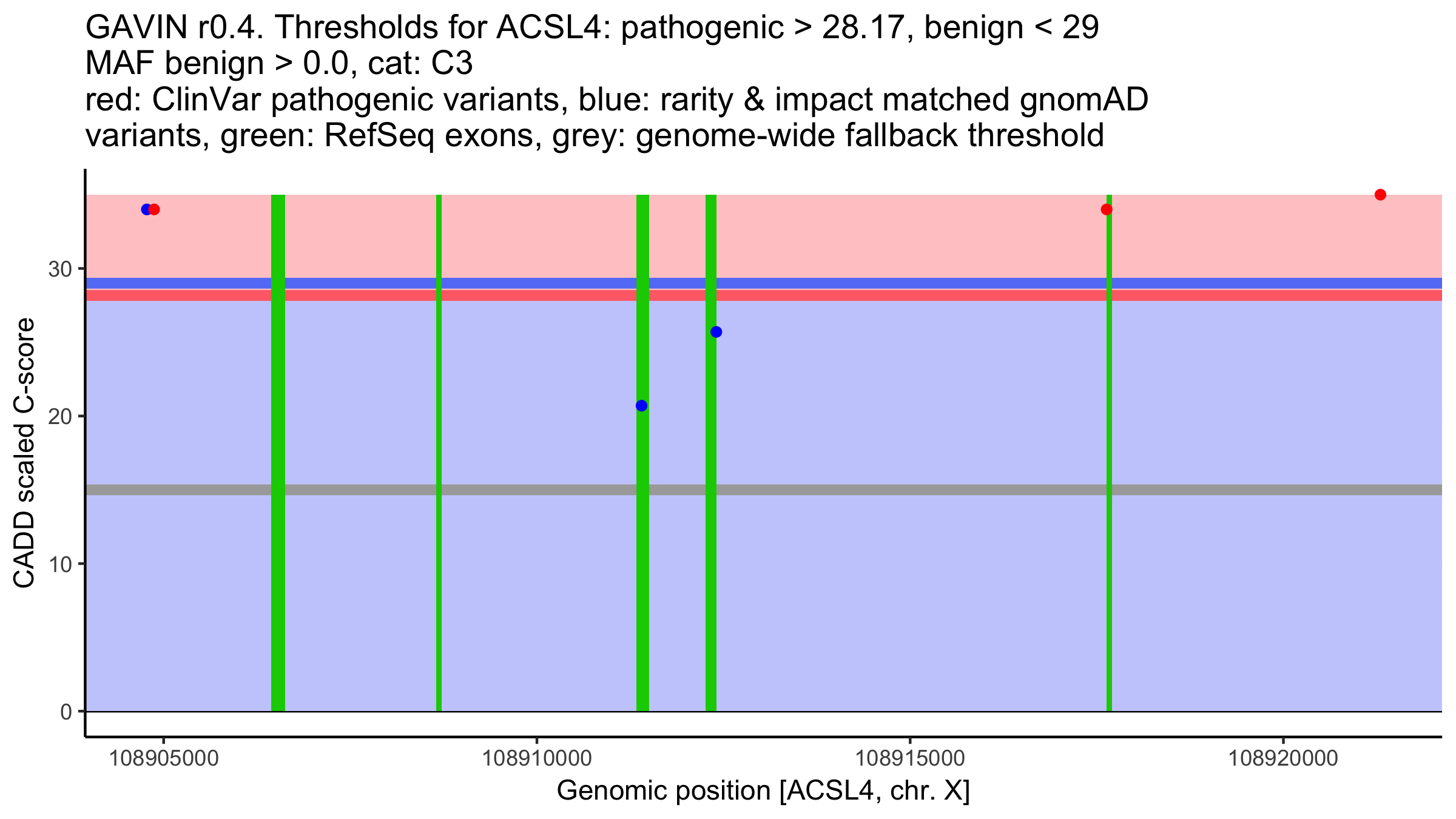 GAVIN r0.4. Thresholds for ACSL4: pathogenic > 28.17, benign < 29
MAF benign > 0.0, cat: C3
red: ClinVar pathogenic variants, blue: rarity & impact matched gnomAD variants, green: RefSeq exons, grey: genome-wide fallback threshold

CADD scaled C-score

30
20
10
0

108905000
108910000
108915000
108920000

Genomic position [ACSL4, chr. X]